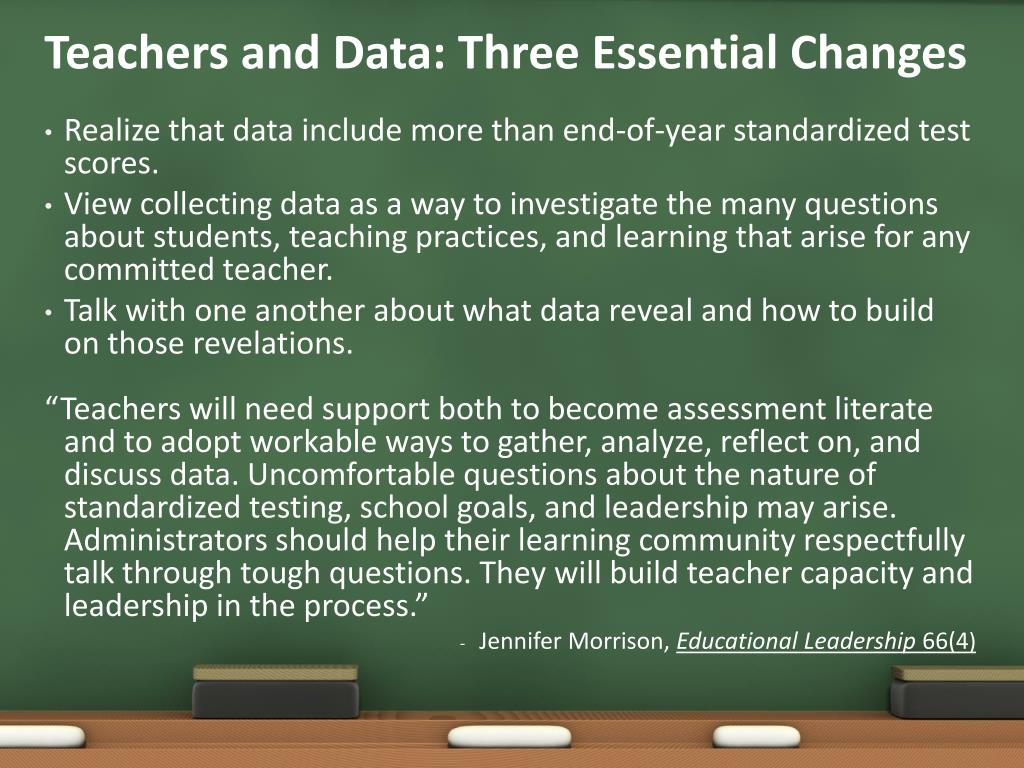 Teachers and Data: Three Essential Changes

• Realize that data include more than end-of-year standardized test scores.
• View collecting data as a way to investigate the many questions about students, teaching practices, and learning that arise for any committed teacher.
• Talk with one another about what data reveal and how to build on those revelations.

“Teachers will need support both to become assessment literate and to adopt workable ways to gather, analyze, reflect on, and discuss data. Uncomfortable questions about the nature of standardized testing, school goals, and leadership may arise. Administrators should help their learning community respectfully talk through tough questions. They will build teacher capacity and leadership in the process.”

- Jennifer Morrison, Educational Leadership 66(4)